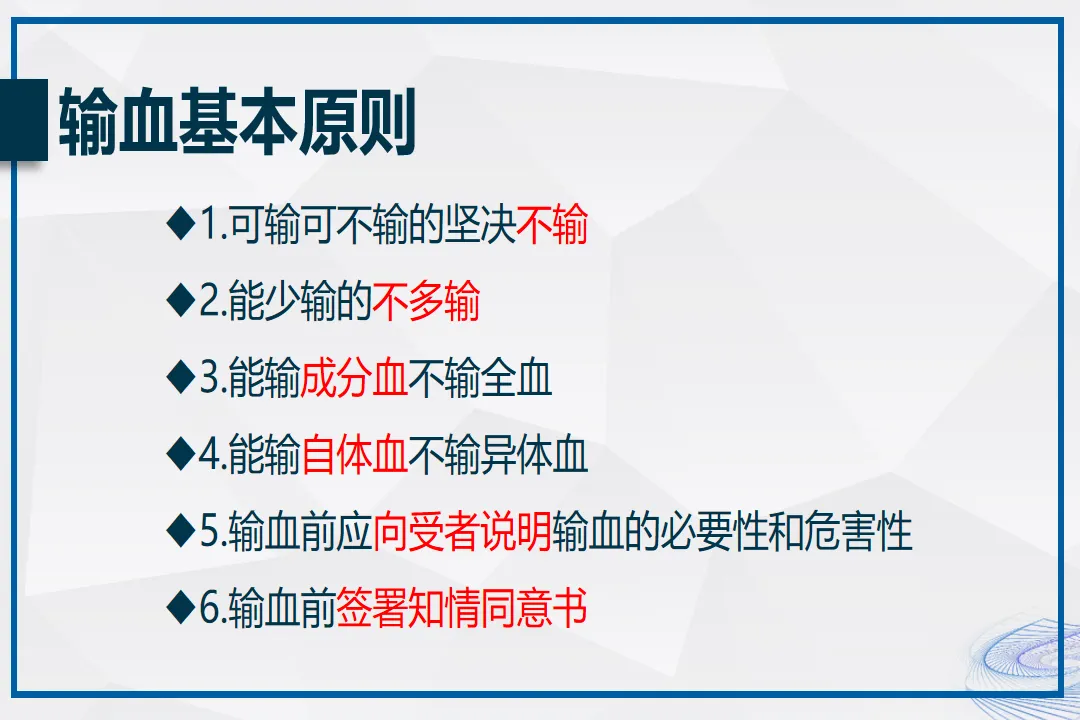 输血基本原则

◆1.可输可不输的坚决不输

◆2.能少输的不多输

◆3.能输成分血不输全血

◆4.能输自体血不输异体血

◆5.输血前应向受者说明输血的必要性和危害性

◆6.输血前签署知情同意书